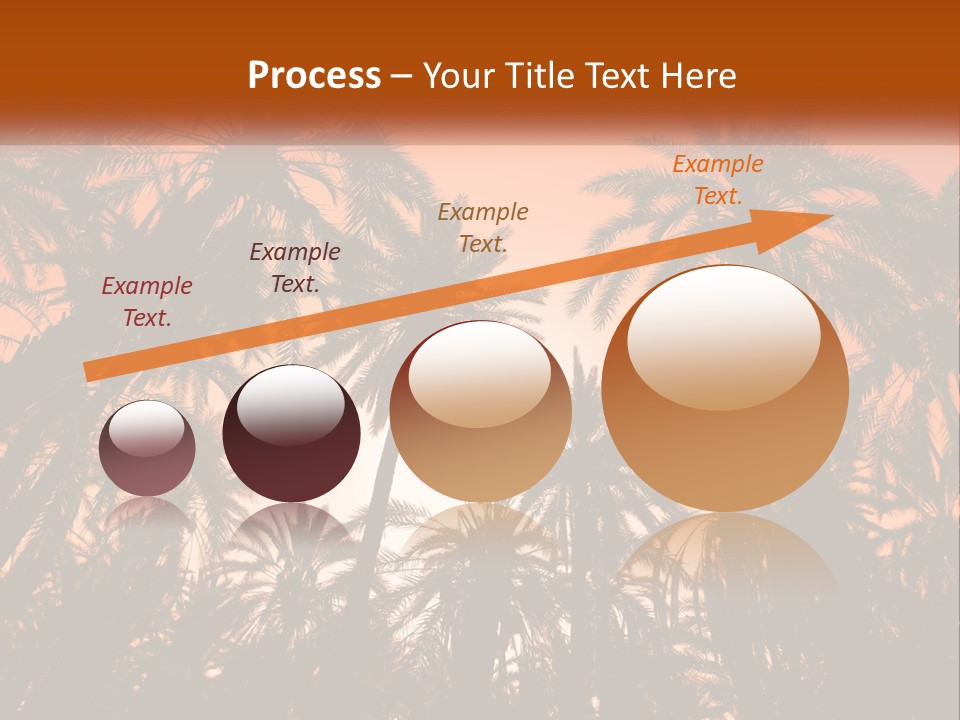 Process – Your Title Text Here

Example Text.

Example Text.

Example Text.

Example Text.